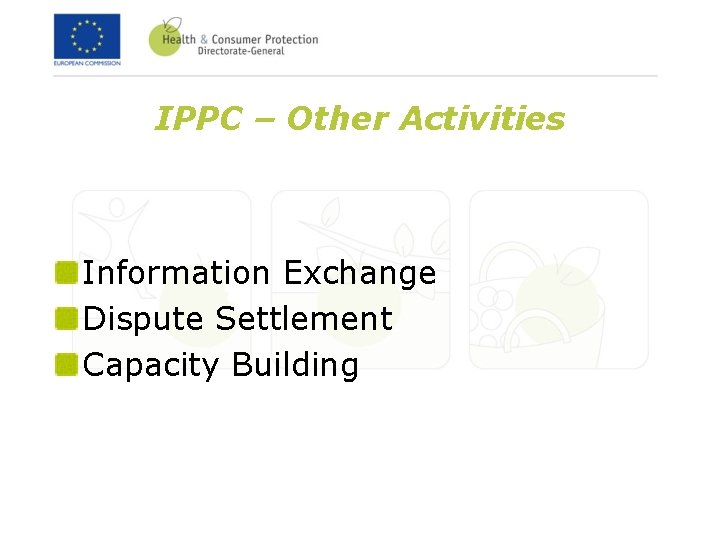 EUROPEAN COMMISSION

Health & Consumer Protection
Directorate-General

IPPC – Other Activities

Information Exchange
Dispute Settlement
Capacity Building